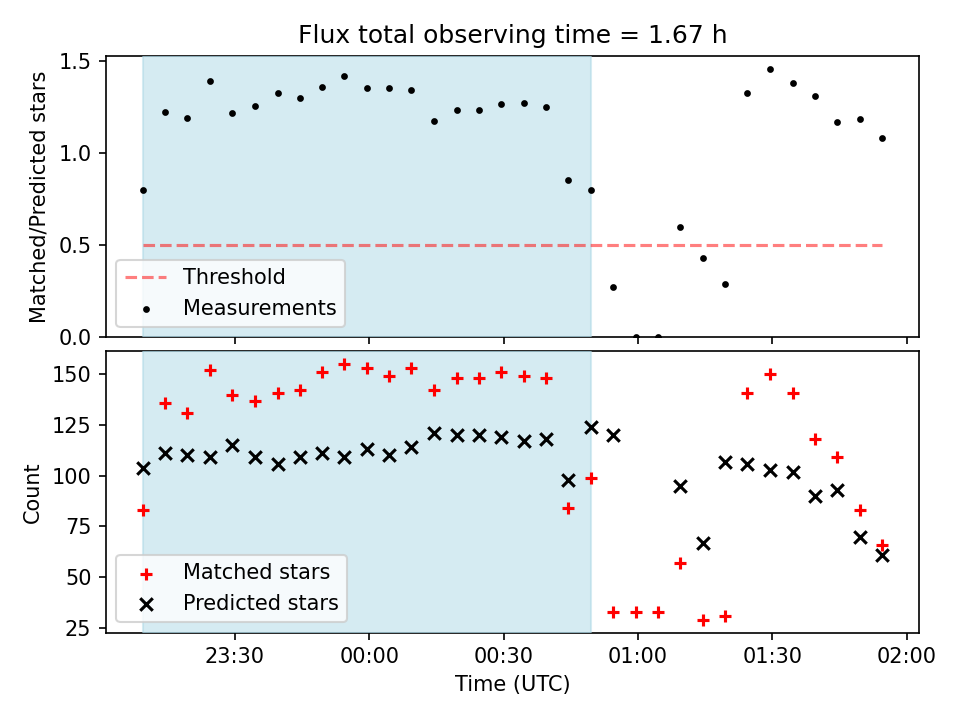 Flux total observing time = 1.67 h

Matched/Predicted stars

1.5
1.0
0.5
0.0

Threshold
Measurements

Count

150
125
100
75
50
25

Matched stars
Predicted stars

23:30
00:00
00:30
01:00
01:30
02:00

Time (UTC)